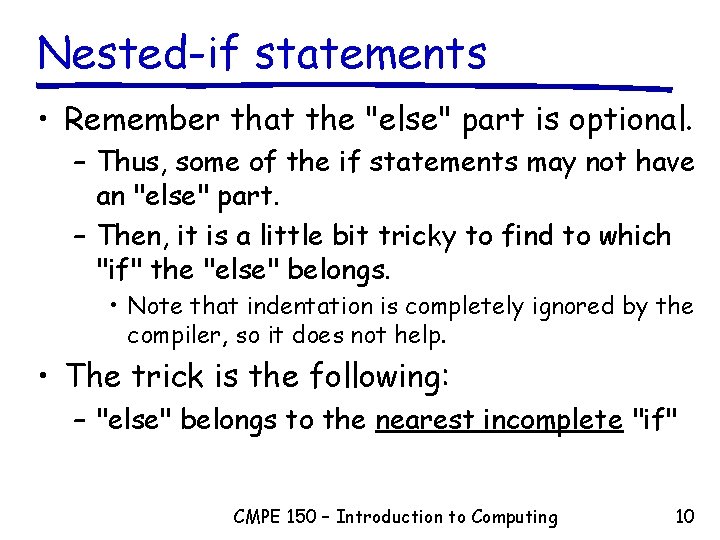 Nested-if statements

• Remember that the "else" part is optional.
  – Thus, some of the if statements may not have an "else" part.
  – Then, it is a little bit tricky to find to which "if" the "else" belongs.
    • Note that indentation is completely ignored by the compiler, so it does not help.
• The trick is the following:
  – "else" belongs to the nearest incomplete "if"

CMPE 150 – Introduction to Computing 10